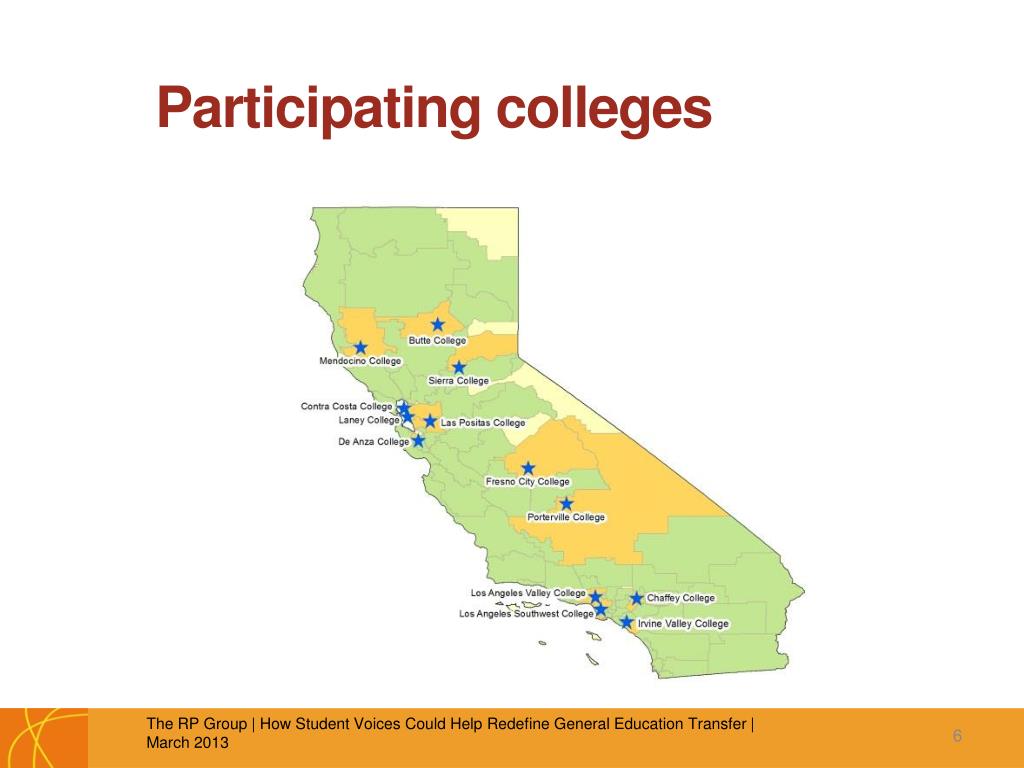 Participating colleges

Butte College
Mendocino College
Sierra College
Contra Costa College
Laney College
Las Positas College
De Anza College
Fresno City College
Porterville College
Los Angeles Valley College
Chaffey College
Los Angeles Southwest College
Irvine Valley College

The RP Group | How Student Voices Could Help Redefine General Education Transfer | March 2013

6